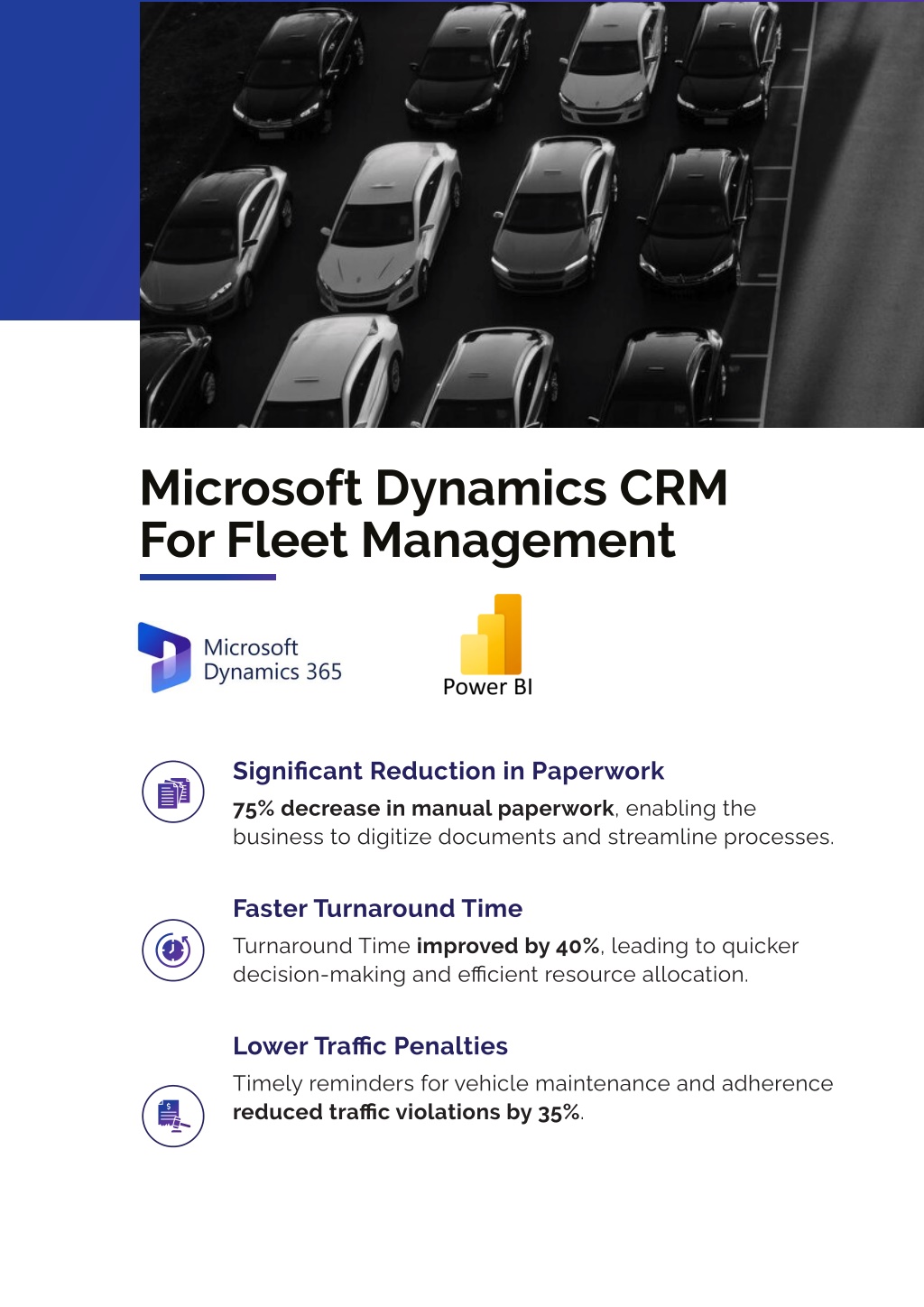 Microsoft Dynamics CRM For Fleet Management

Microsoft Dynamics 365

Power BI

Significant Reduction in Paperwork

75% decrease in manual paperwork, enabling the business to digitize documents and streamline processes.

Faster Turnaround Time

Turnaround Time improved by 40%, leading to quicker decision-making and efficient resource allocation.

Lower Traffic Penalties

Timely reminders for vehicle maintenance and adherence reduced traffic violations by 35%.